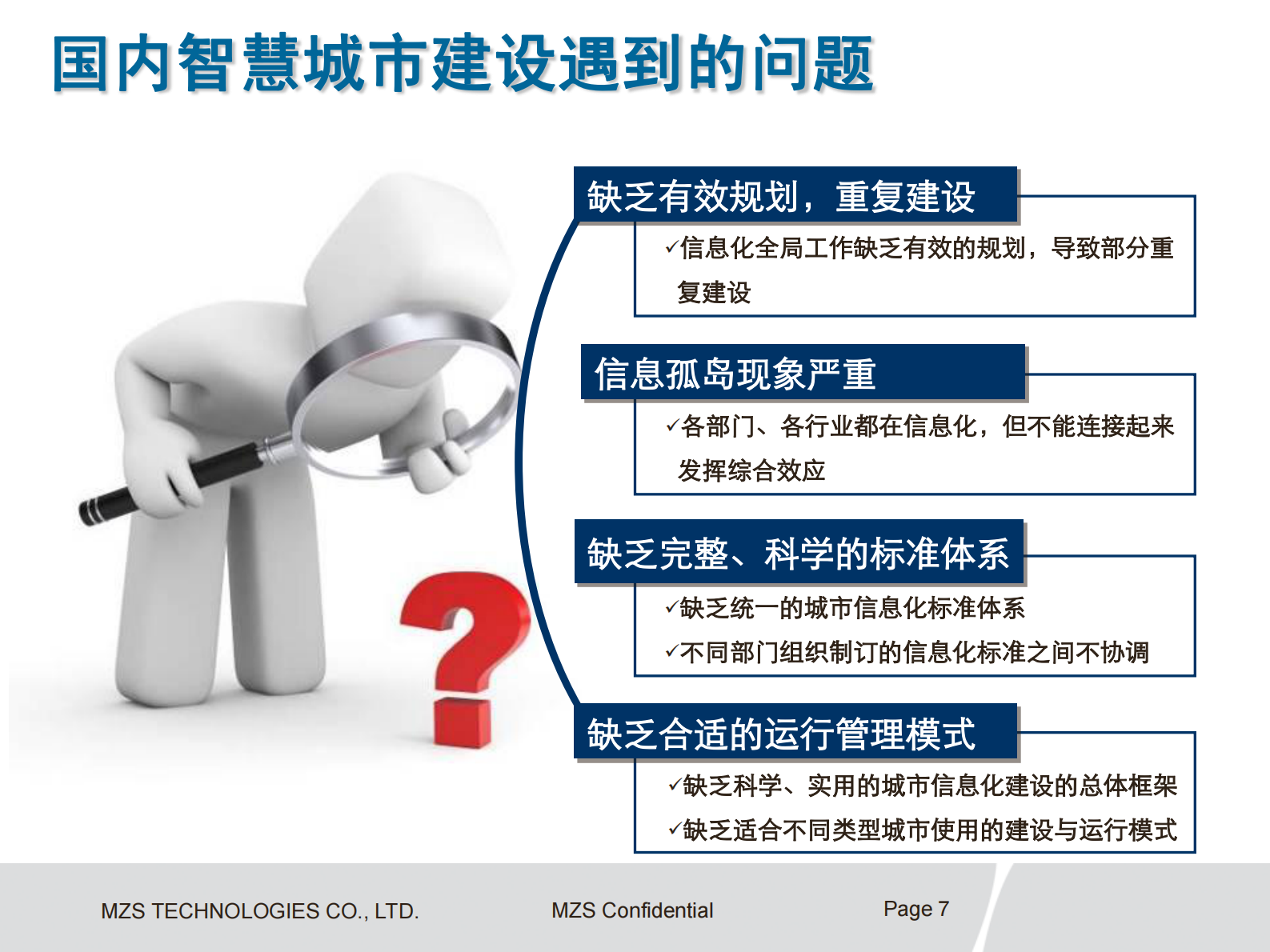 国内智慧城市建设遇到的问题

缺乏有效规划，重复建设

✓信息化全局工作缺乏有效的规划，导致部分重复建设

信息孤岛现象严重

✓各部门、各行业都在信息化，但不能连接起来发挥综合效应

缺乏完整、科学的标准体系

✓缺乏统一的城市信息化标准体系

✓不同部门组织制订的信息化标准之间不协调

缺乏合适的运行管理模式

✓缺乏科学、实用的城市信息化建设的总体框架

✓缺乏适合不同类型城市使用的建设与运行模式

MZS TECHNOLOGIES CO., LTD.

MZS Confidential

Page 7